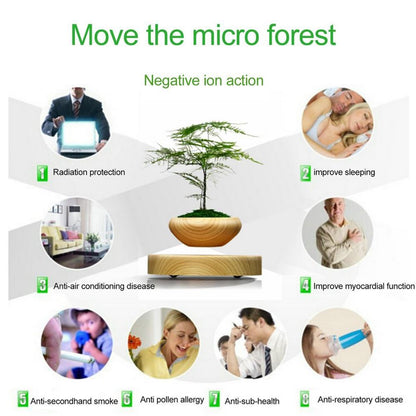 Move the micro forest

Negative ion action

1 Radiation protection

2 improve sleeping

3 Anti-air conditioning disease

4 Improve myocardial function

5 Anti-secondhand smoke

6 Anti pollen allergy

7 Anti-sub-health

8 Anti-respiratory disease